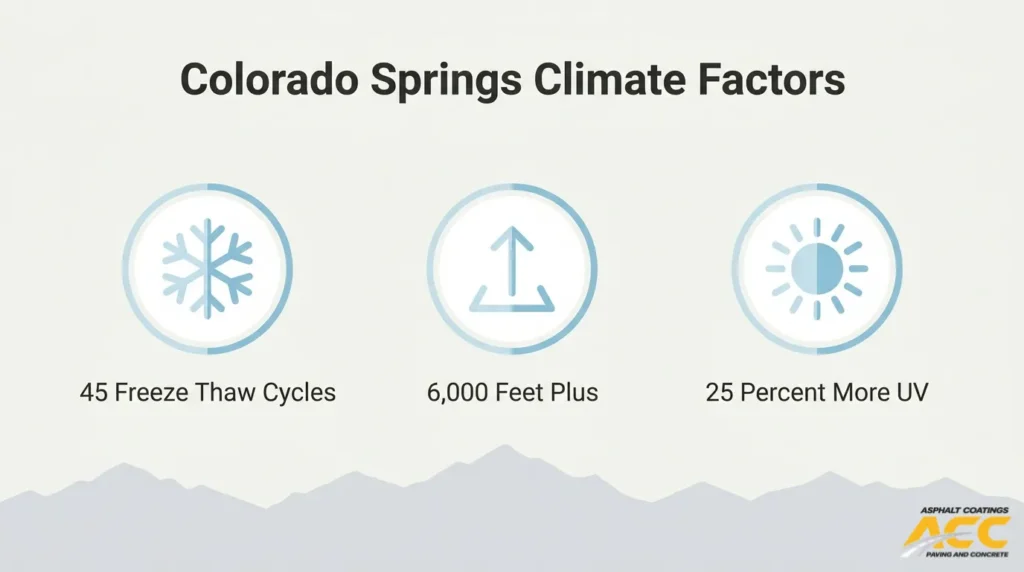 Colorado Springs Climate Factors

45 Freeze Thaw Cycles

6,000 Feet Plus

25 Percent More UV

ASPHALT COATINGS
ACC
PAVING AND CONCRETE